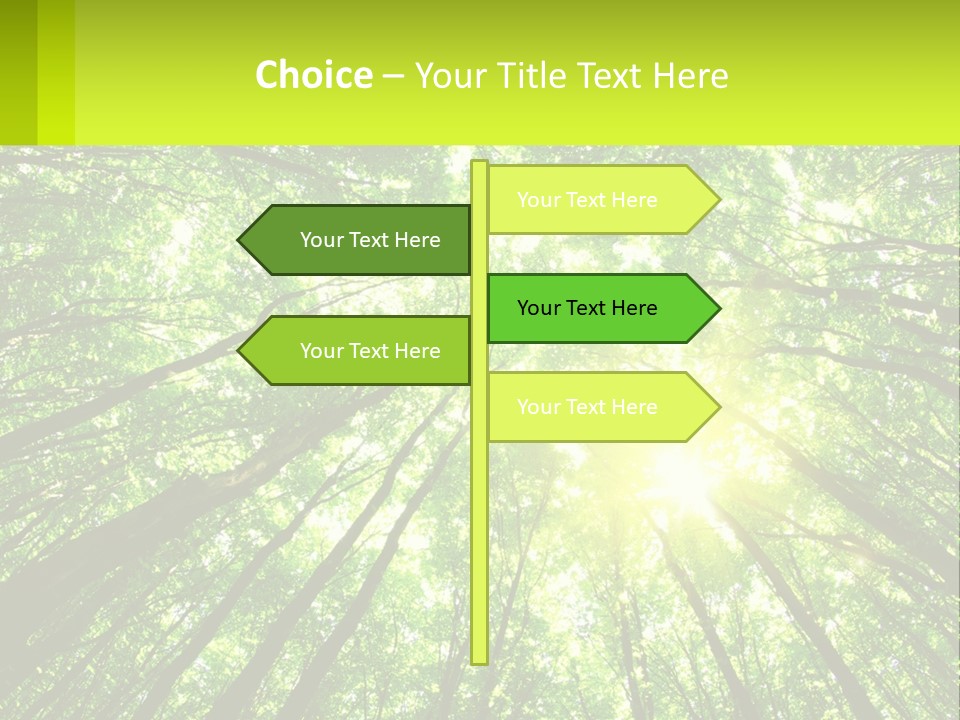 Choice – Your Title Text Here

Your Text Here

Your Text Here

Your Text Here

Your Text Here

Your Text Here